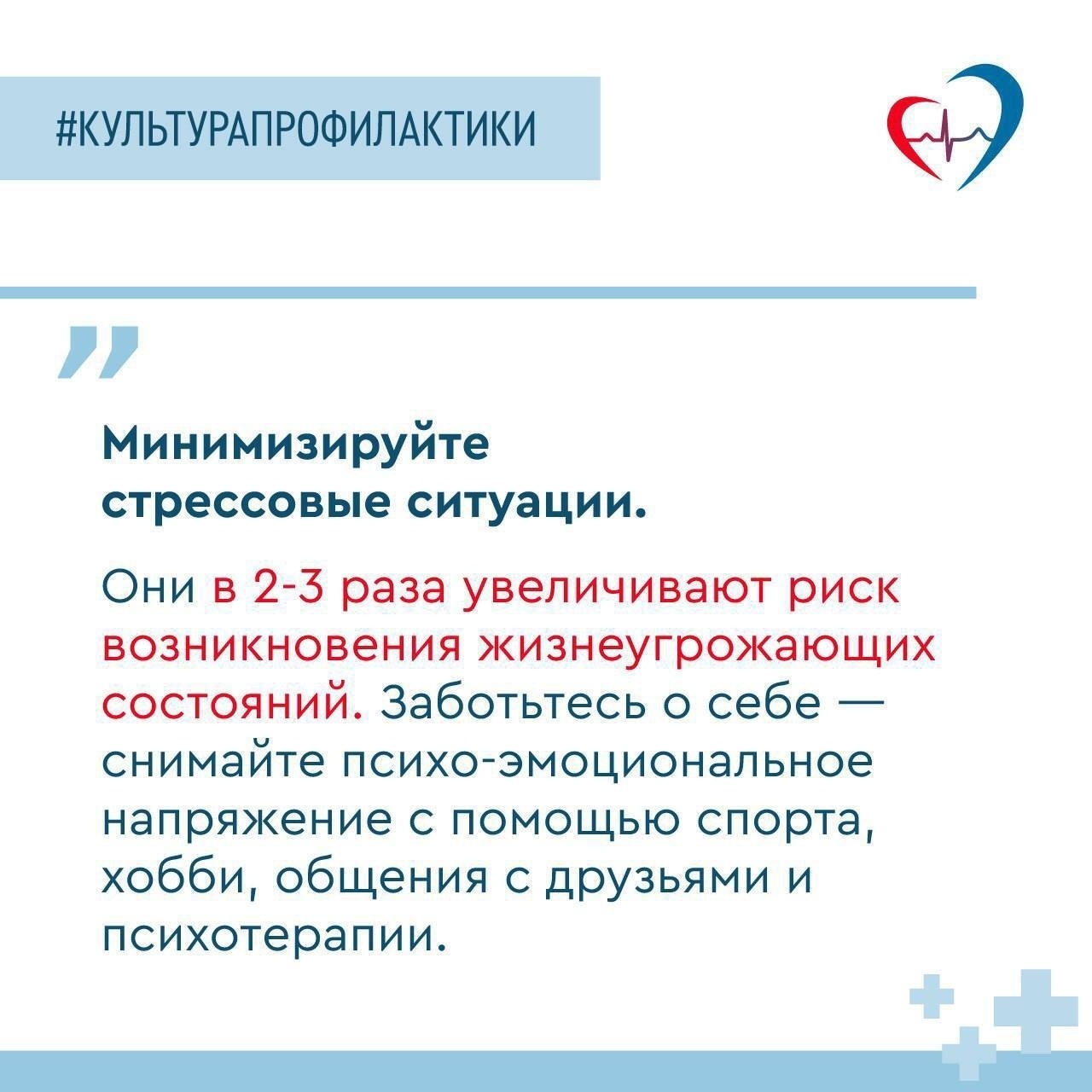 #КУЛЬТУРАПРОФИЛАКТИКИ

Минимизируйте стрессовые ситуации.

Они в 2-3 раза увеличивают риск возникновения жизнеугрожающих состояний. Заботьтесь о себе — снимайте психо-эмоциональное напряжение с помощью спорта, хобби, общения с друзьями и психотерапии.